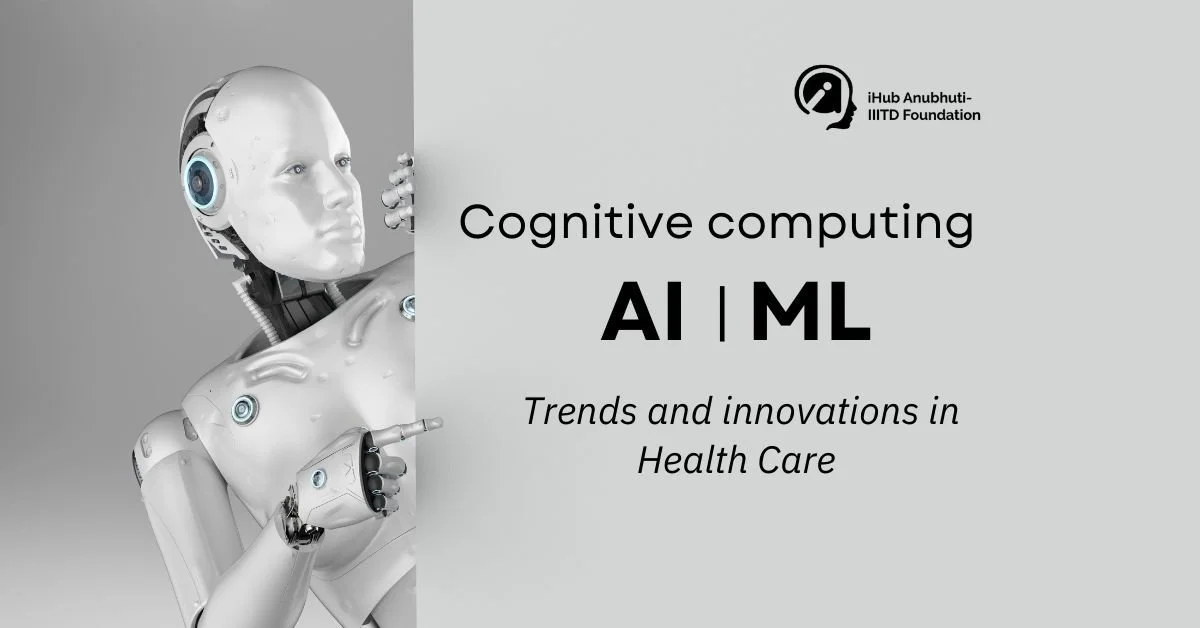 iHub Anubhuti-IIITD Foundation

Cognitive computing

AI | ML

Trends and innovations in Health Care